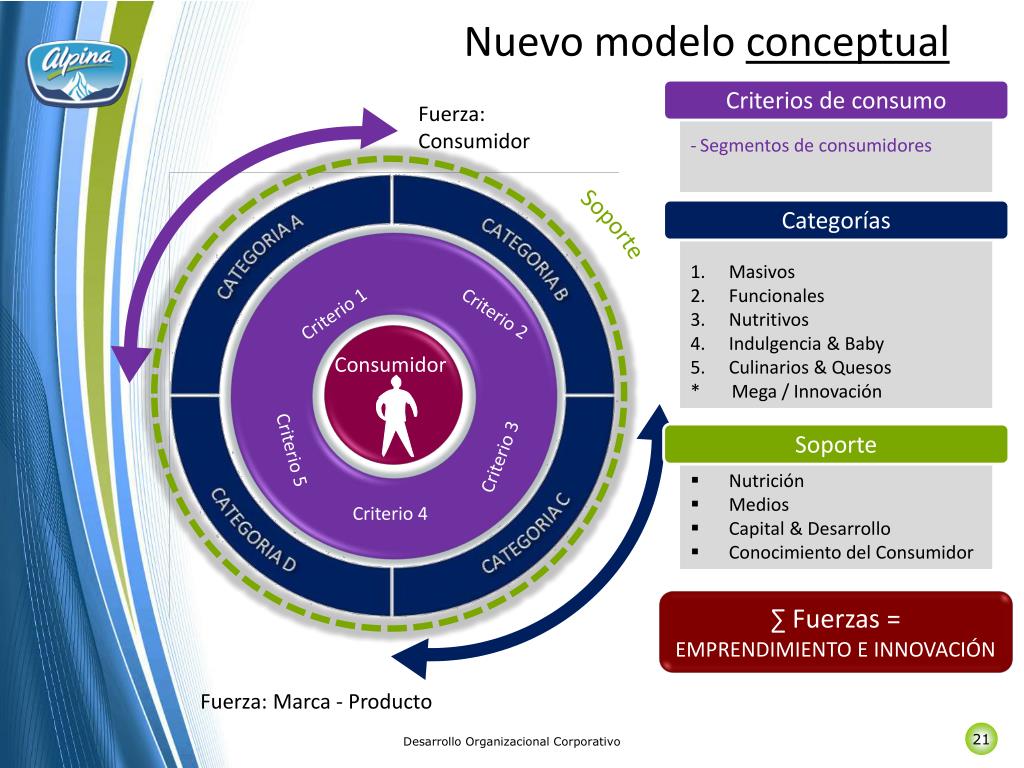 Alpina

Nuevo modelo conceptual

Fuerza: Consumidor

Soporte

CATEGORIA A

CATEGORIA B

CATEGORIA C

CATEGORIA D

Criterio 1

Criterio 2

Criterio 3

Criterio 4

Criterio 5

Consumidor

Fuerza: Marca - Producto

Criterios de consumo

- Segmentos de consumidores

Categorías

1. Masivos
2. Funcionales
3. Nutritivos
4. Indulgencia & Baby
5. Culinarios & Quesos
* Mega / Innovación

Soporte

▪ Nutrición
▪ Medios
▪ Capital & Desarrollo
▪ Conocimiento del Consumidor

∑ Fuerzas =
EMPRENDIMIENTO E INNOVACIÓN

Desarrollo Organizacional Corporativo

21